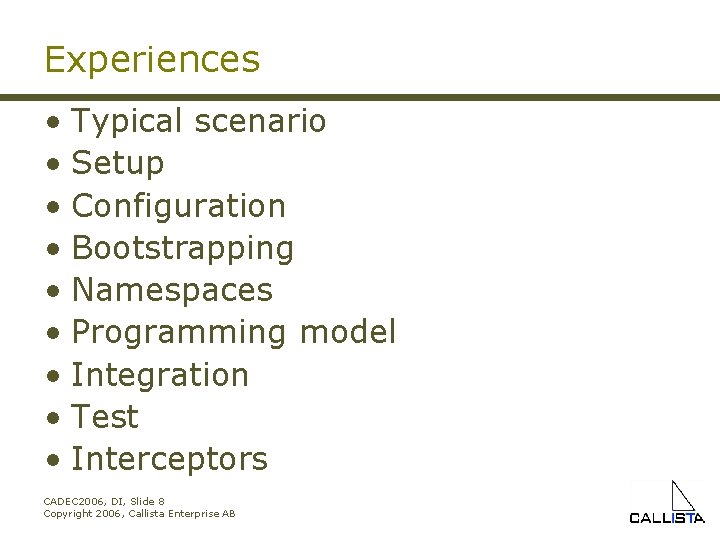 Experiences

• Typical scenario
• Setup
• Configuration
• Bootstrapping
• Namespaces
• Programming model
• Integration
• Test
• Interceptors

CADEC2006, DI, Slide 8
Copyright 2006, Callista Enterprise AB

CALLISTA